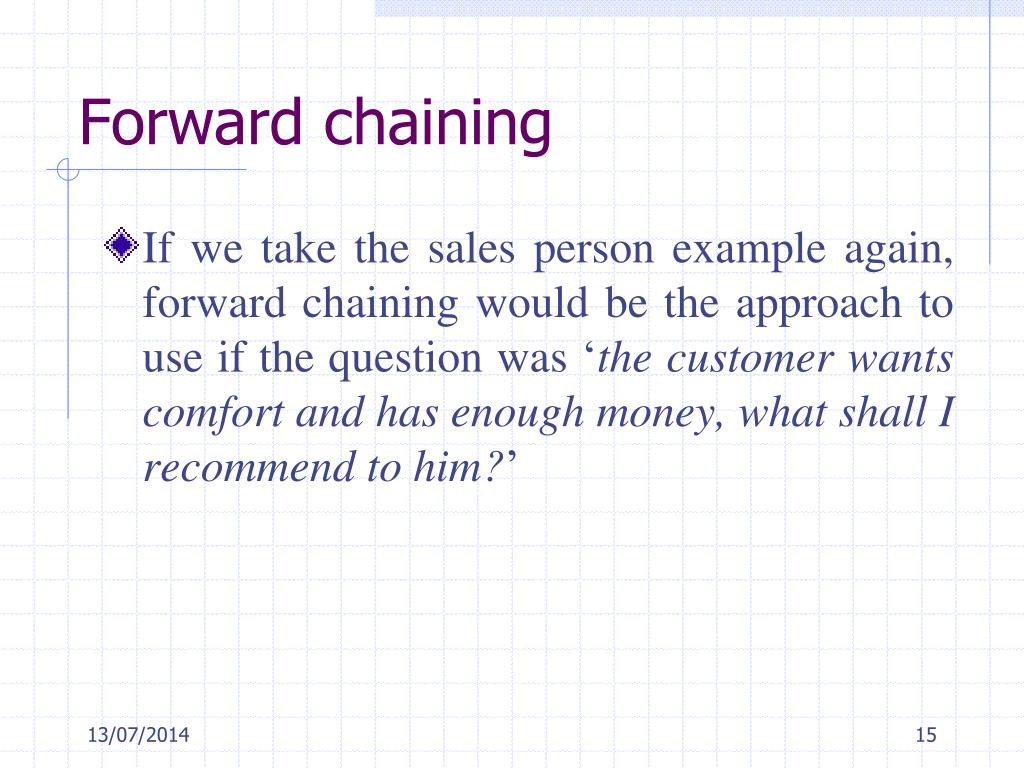 Forward chaining

If we take the sales person example again, forward chaining would be the approach to use if the question was ‘the customer wants comfort and has enough money, what shall I recommend to him?’

13/07/2014

15